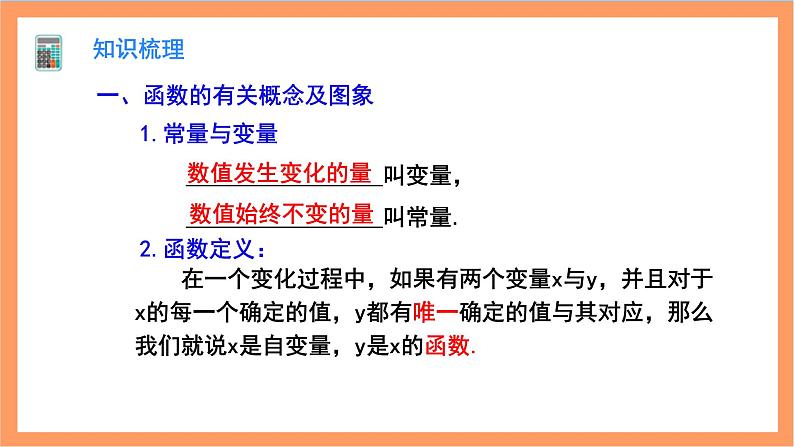 知识梳理

一、函数的有关概念及图象

1. 常量与变量

数值发生变化的量叫变量，

数值始终不变的量叫常量.

2. 函数定义：

在一个变化过程中，如果有两个变量x与y，并且对于x的每一个确定的值，y都有唯一确定的值与其对应，那么我们就说x是自变量，y是x的函数.